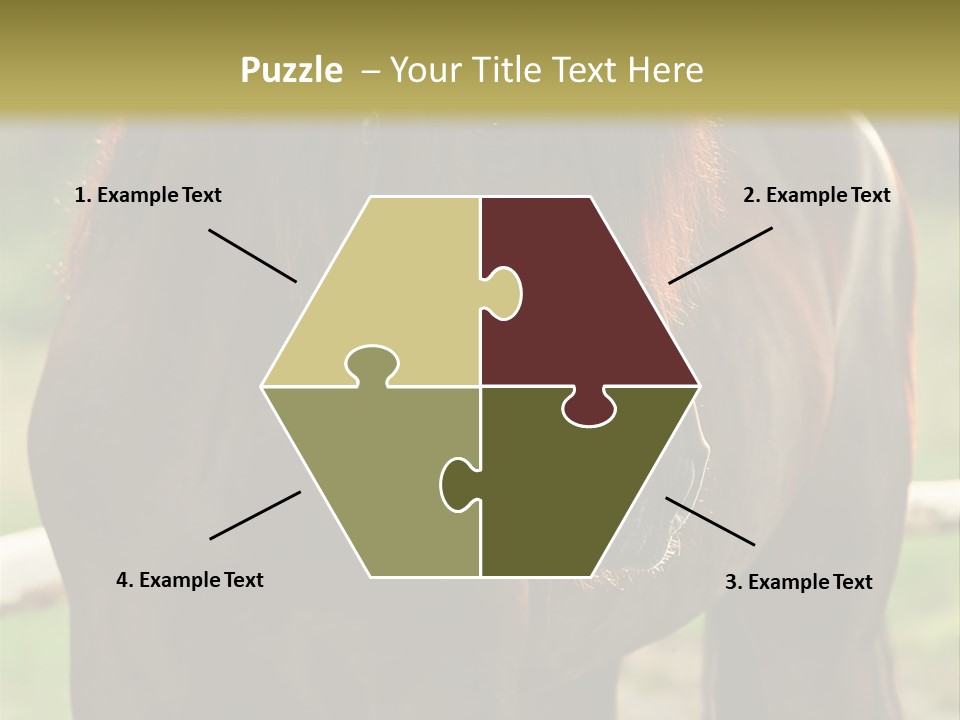 Puzzle – Your Title Text Here

1. Example Text

2. Example Text

4. Example Text

3. Example Text